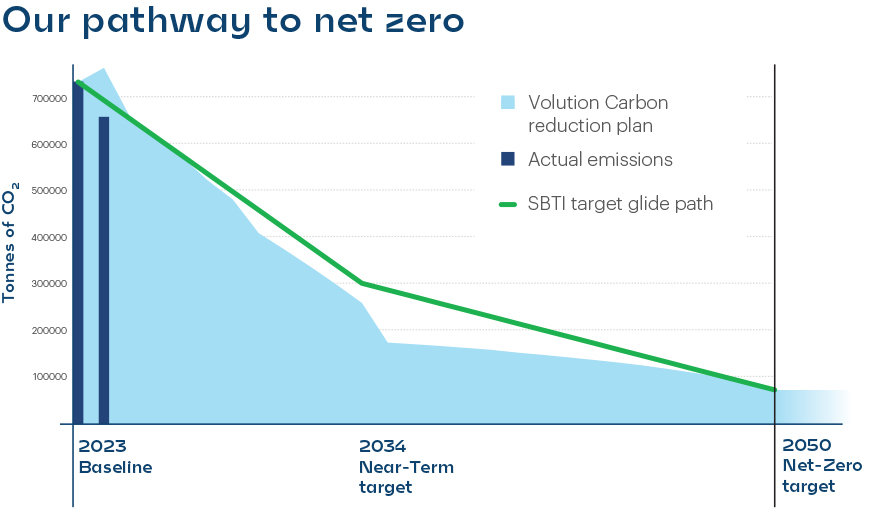 Our pathway to net zero

Tonnes of $CO_2$

700000
600000
500000
400000
300000
200000
100000

Volution Carbon reduction plan
Actual emissions
SBTI target glide path

2023
Baseline

2034
Near-Term
target

2050
Net-Zero
target